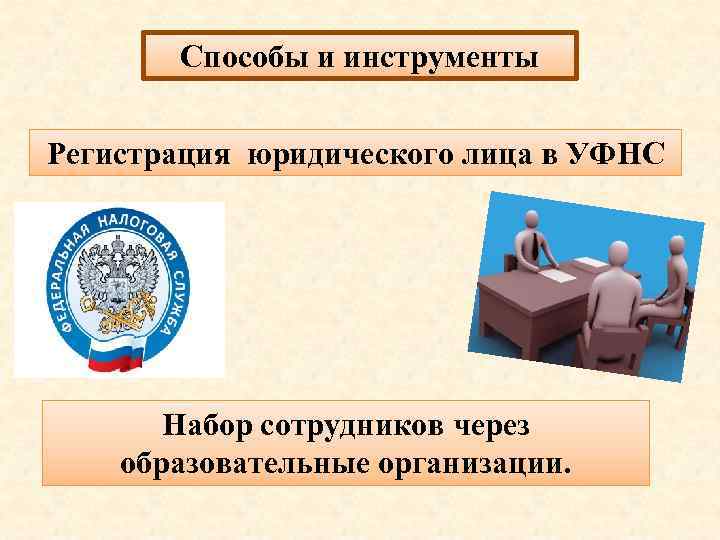 Способы и инструменты

Регистрация юридического лица в УФНС

ФЕДЕРАЛЬНАЯ НАЛОГОВАЯ СЛУЖБА

Набор сотрудников через образовательные организации.